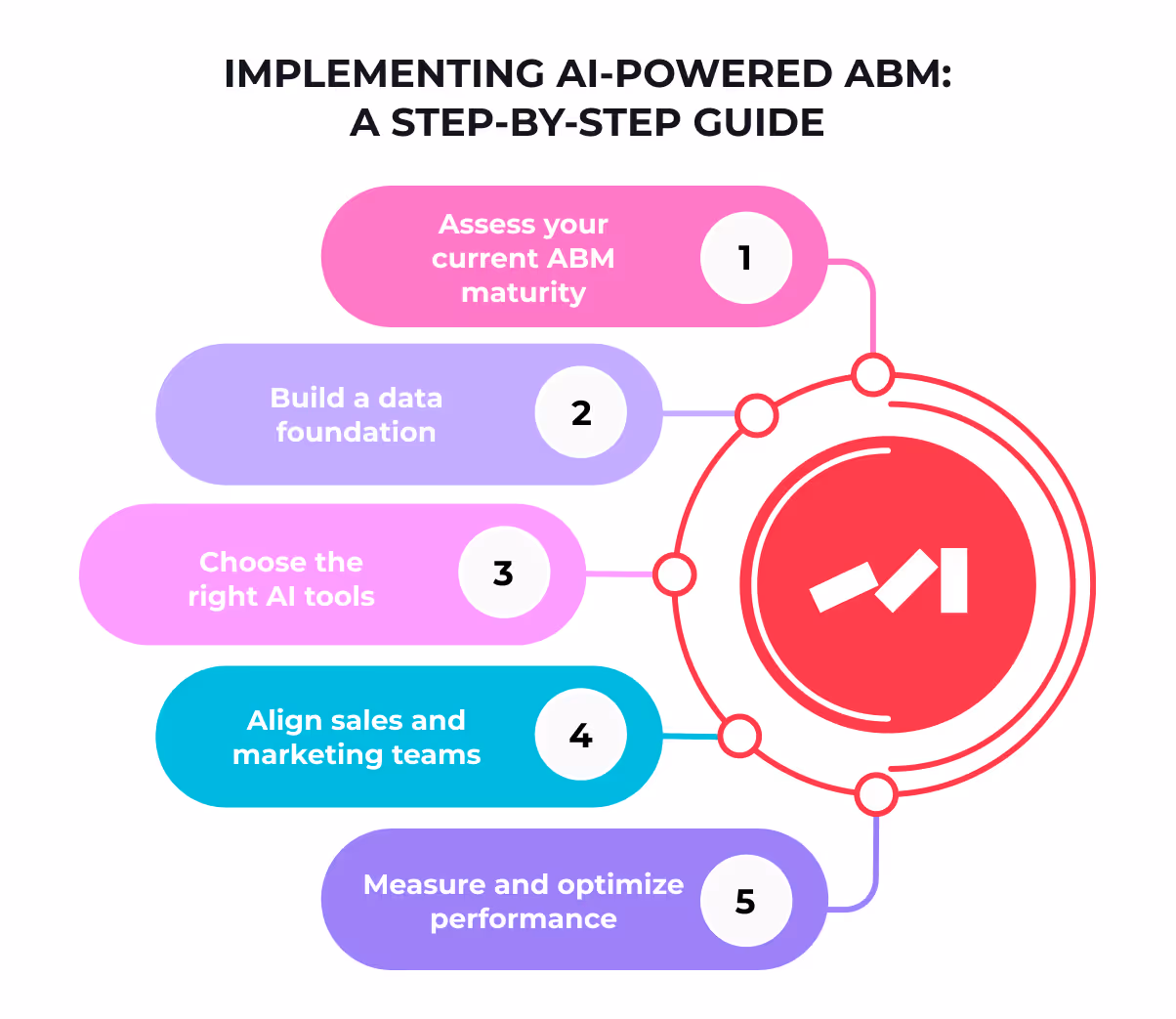 IMPLEMENTING AI-POWERED ABM:
A STEP-BY-STEP GUIDE

Assess your current ABM maturity 1

Build a data foundation 2

Choose the right AI tools 3

Align sales and marketing teams 4

Measure and optimize performance 5